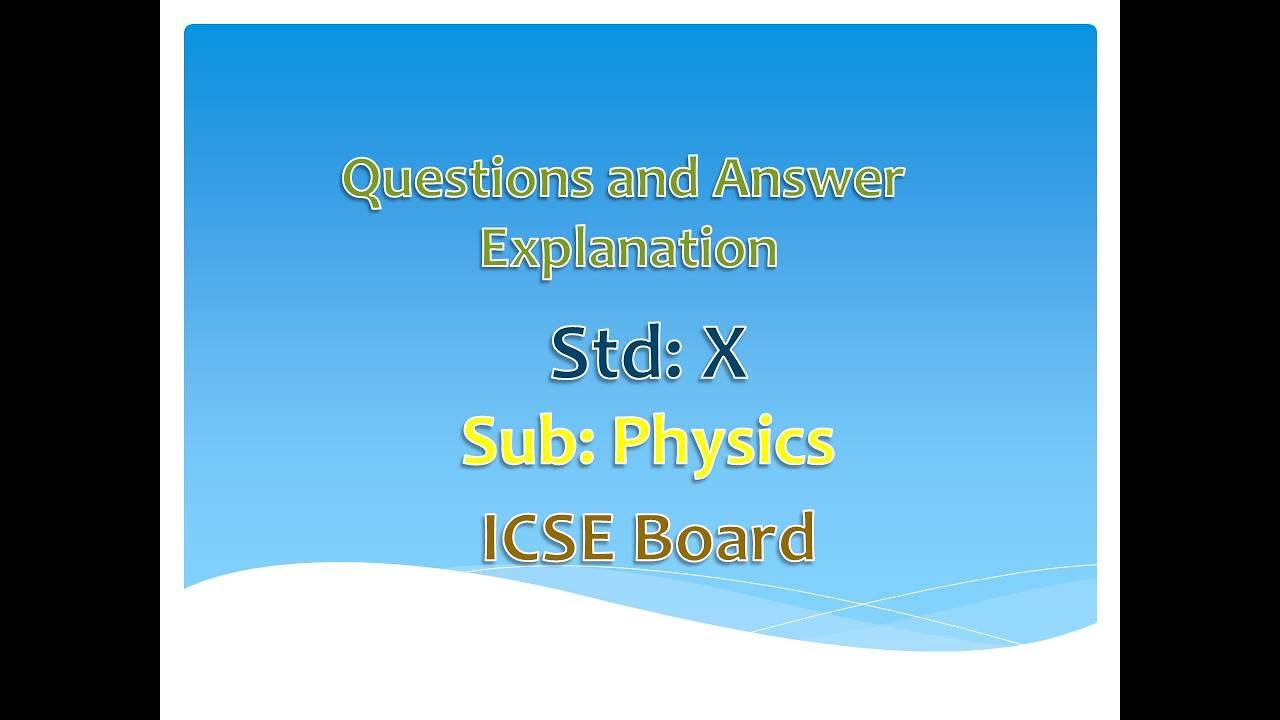 Questions and Answer Explanation

Std: X

Sub: Physics

ICSE Board